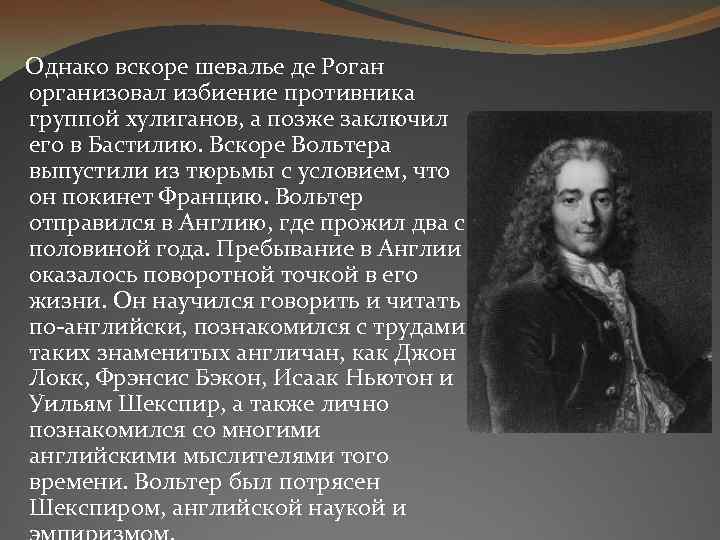 Однако вскоре шевалье де Роган организовал избиение противника группой хулиганов, а позже заключил его в Бастилию. Вскоре Вольтера выпустили из тюрьмы с условием, что он покинет Францию. Вольтер отправился в Англию, где прожил два с половиной года. Пребывание в Англии оказалось поворотной точкой в его жизни. Он научился говорить и читать по-английски, познакомился с трудами таких знаменитых англичан, как Джон Локк, Фрэнсис Бэкон, Исаак Ньютон и Уильям Шекспир, а также лично познакомился со многими английскими мыслителями того времени. Вольтер был потрясен Шекспиром, английской наукой и эмпиризмом.